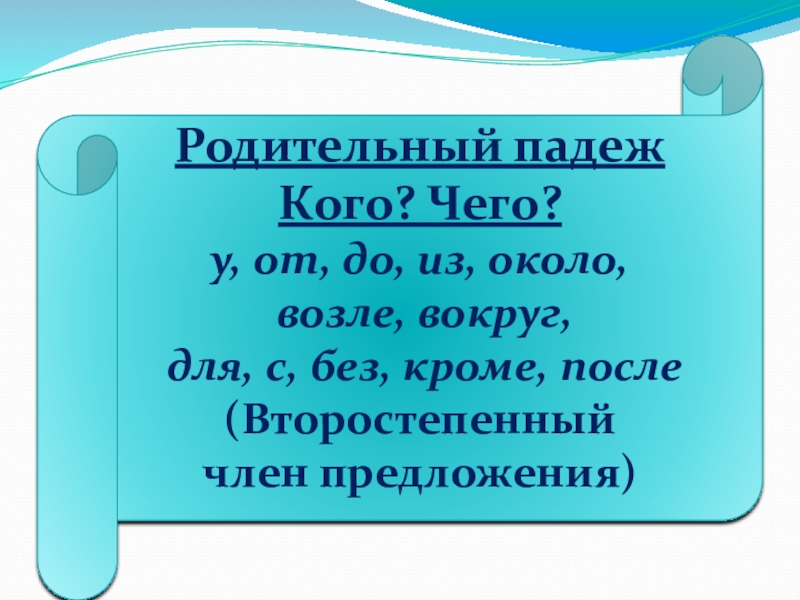 Родительный падеж
Кого? Чего?
у, от, до, из, около,
возле, вокруг,
для, с, без, кроме, после
(Второстепенный
член предложения)